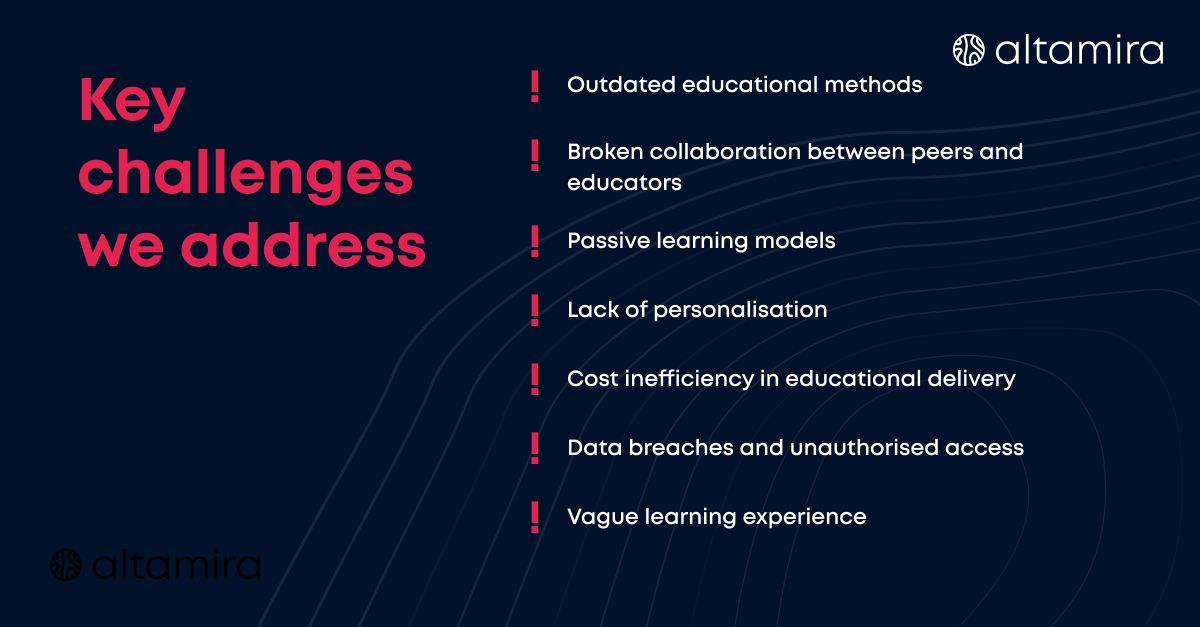 altamira

Key challenges we address

! Outdated educational methods

! Broken collaboration between peers and educators

! Passive learning models

! Lack of personalisation

! Cost inefficiency in educational delivery

! Data breaches and unauthorised access

! Vague learning experience

altamira